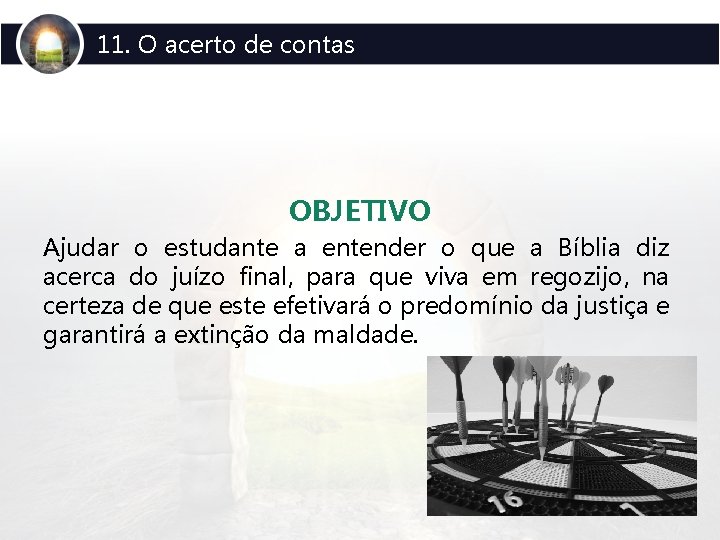 11. O acerto de contas

OBJETIVO

Ajudar o estudante a entender o que a Bíblia diz acerca do juízo final, para que viva em regozijo, na certeza de que este efetivará o predomínio da justiça e garantirá a extinção da maldade.

16

1